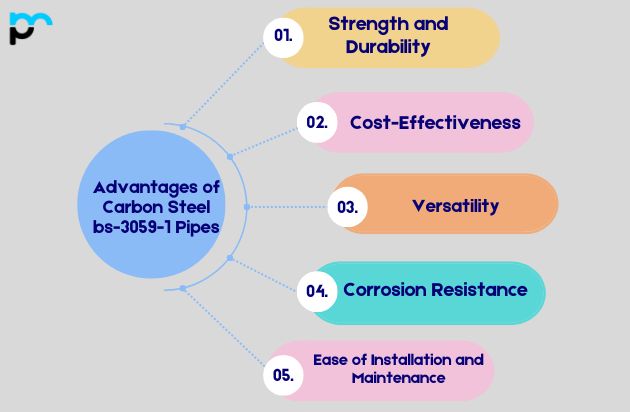 Advantages of Carbon Steel bs-3059-1 Pipes

01. Strength and Durability

02. Cost-Effectiveness

03. Versatility

04. Corrosion Resistance

05. Ease of Installation and Maintenance